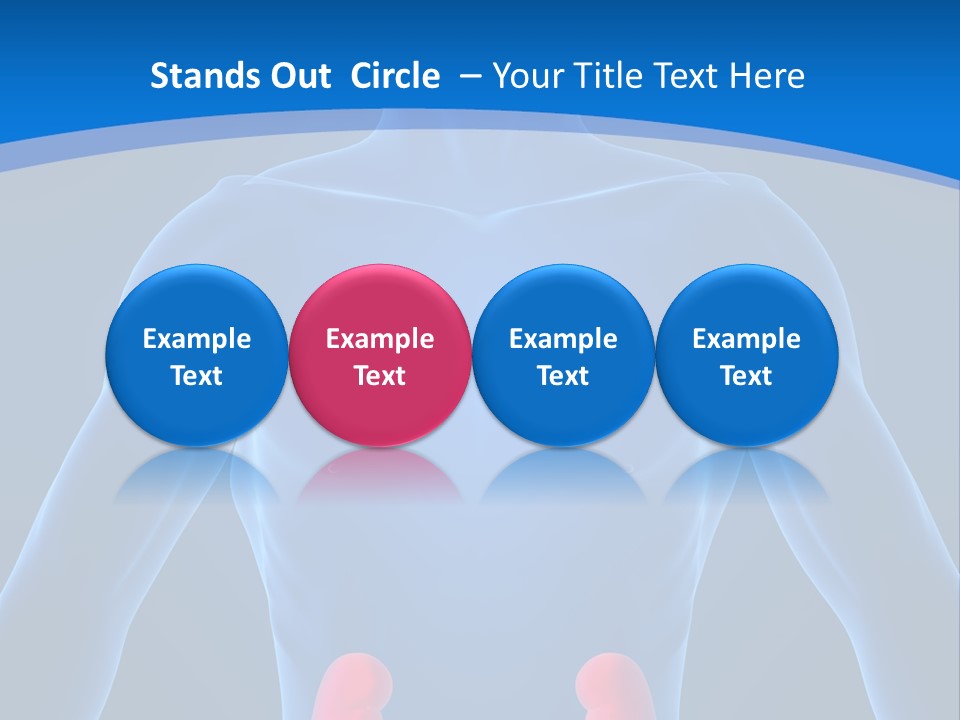 Stands Out  Circle  – Your Title Text Here

Example Text

Example Text

Example Text

Example Text